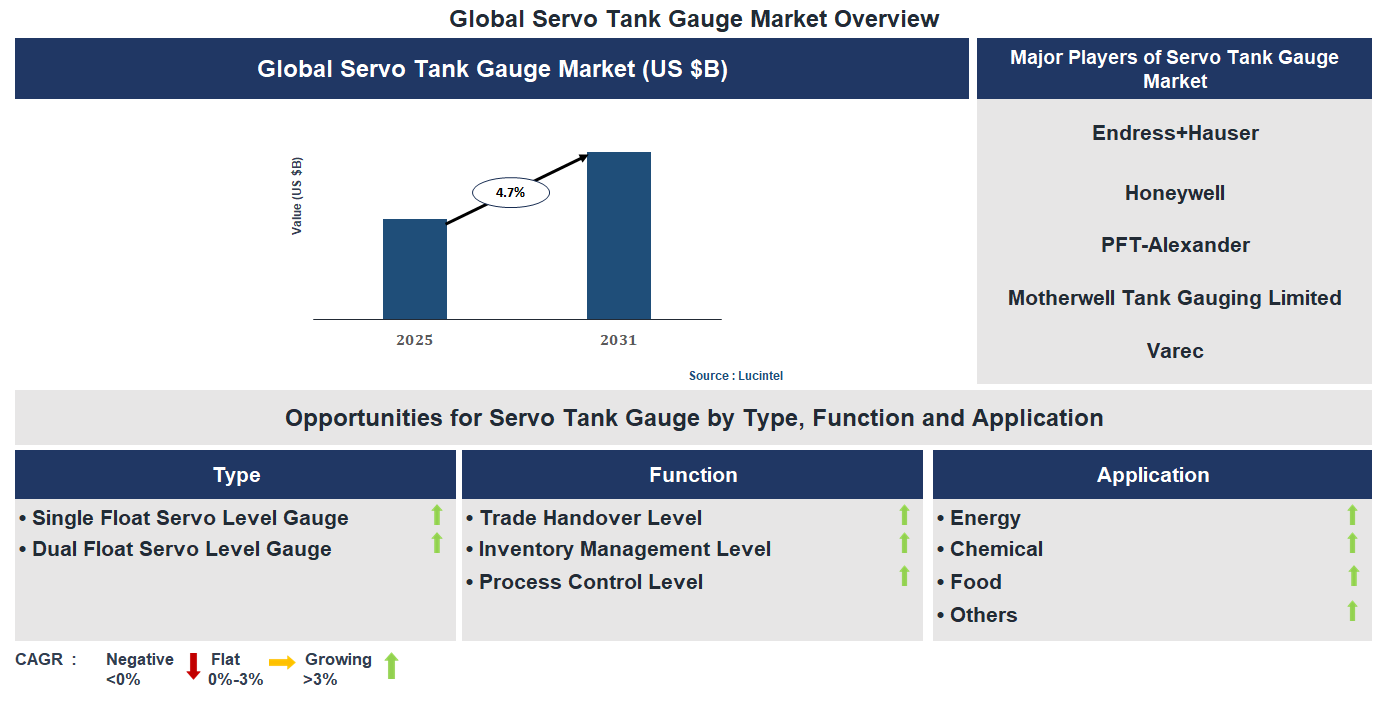 Global Servo Tank Gauge Market Overview

Global Servo Tank Gauge Market (US $B)

Value (US $B)

4.7%

2025

2031

Source : Lucintel

Major Players of Servo Tank Gauge Market

Endress+Hauser

Honeywell

PFT-Alexander

Motherwell Tank Gauging Limited

Varec

Opportunities for Servo Tank Gauge by Type, Function and Application

Type

• Single Float Servo Level Gauge
• Dual Float Servo Level Gauge

Function

• Trade Handover Level
• Inventory Management Level
• Process Control Level

Application

• Energy
• Chemical
• Food
• Others

CAGR : Negative <0% Flat 0%-3% Growing >3%